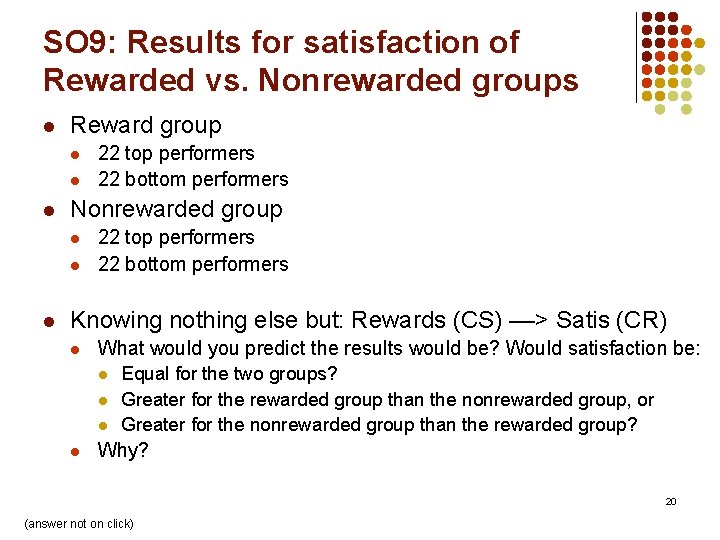 SO9: Results for satisfaction of Rewarded vs. Nonrewarded groups

- Reward group
  - 22 top performers
  - 22 bottom performers
- Nonrewarded group
  - 22 top performers
  - 22 bottom performers

- Knowing nothing else but: Rewards (CS) —> Satis (CR)
  - What would you predict the results would be? Would satisfaction be:
    - Equal for the two groups?
    - Greater for the rewarded group than the nonrewarded group, or
    - Greater for the nonrewarded group than the rewarded group?
  - Why?

20

(answer not on click)